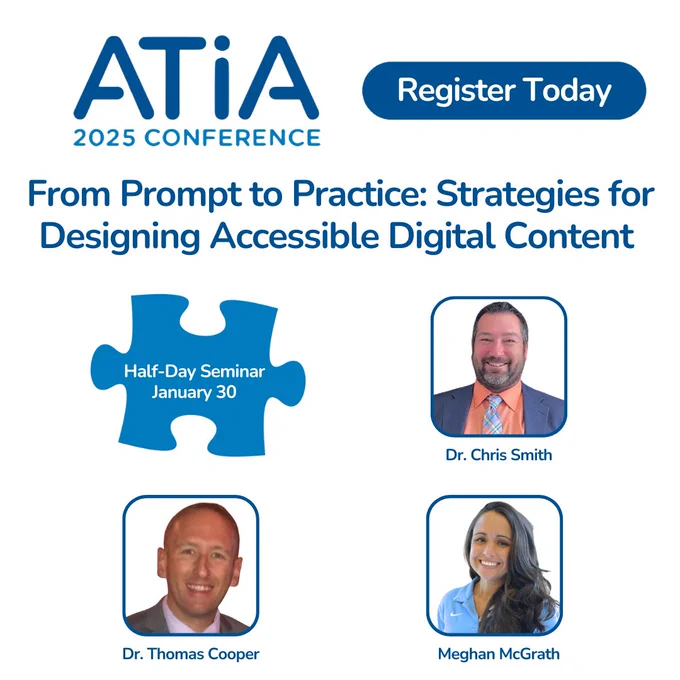 ATiA
2025 CONFERENCE

Register Today

From Prompt to Practice: Strategies for Designing Accessible Digital Content

Half-Day Seminar
January 30

Dr. Chris Smith

Dr. Thomas Cooper

Meghan McGrath